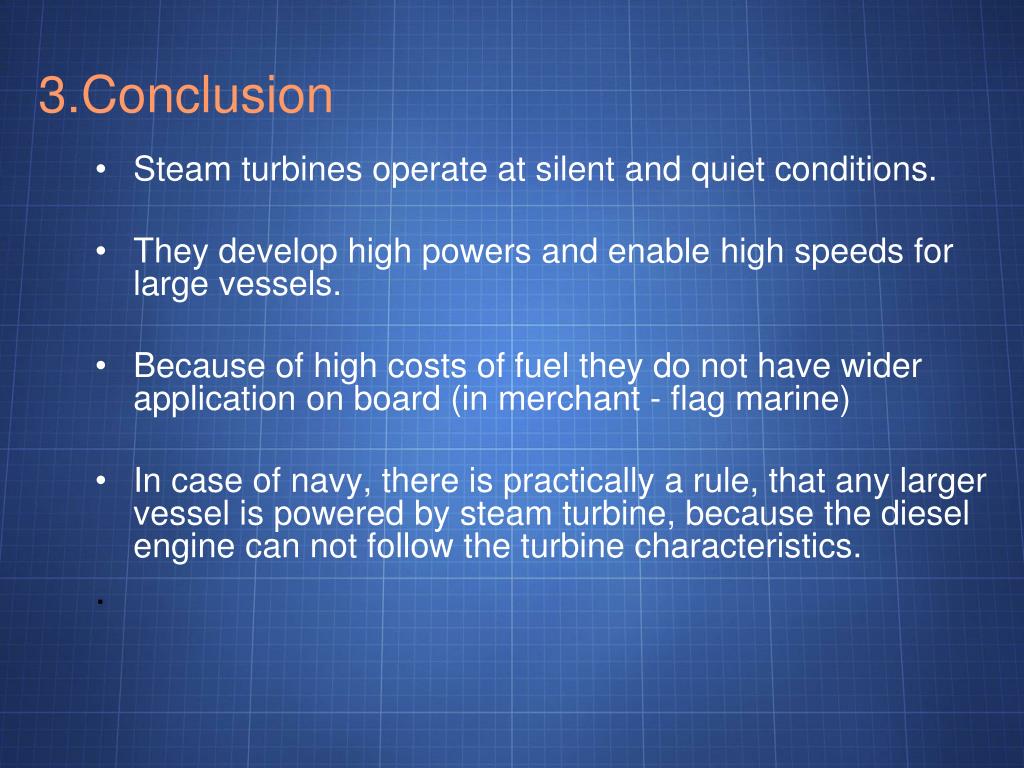 3.Conclusion

• Steam turbines operate at silent and quiet conditions.

• They develop high powers and enable high speeds for large vessels.

• Because of high costs of fuel they do not have wider application on board (in merchant - flag marine)

• In case of navy, there is practically a rule, that any larger vessel is powered by steam turbine, because the diesel engine can not follow the turbine characteristics.

.